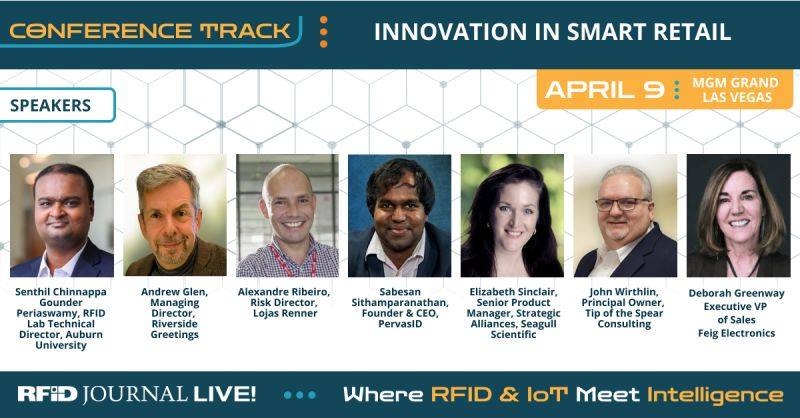 CONFERENCE TRACK

INNOVATION IN SMART RETAIL

SPEAKERS

APRIL 9 MGM GRAND LAS VEGAS

Senthil Chinnappa Gounder Periaswamy, RFID Lab Technical Director, Auburn University

Andrew Glen, Managing Director, Riverside Greetings

Alexandre Ribeiro, Risk Director, Lojas Renner

Sabesan Sithamparanathan, Founder & CEO, PervasID

Elizabeth Sinclair, Senior Product Manager, Strategic Alliances, Seagull Scientific

John Wirthlin, Principal Owner, Tip of the Spear Consulting

Deborah Greenway Executive VP of Sales Feig Electronics

RFID JOURNAL LIVE!

Where RFID & IoT Meet Intelligence